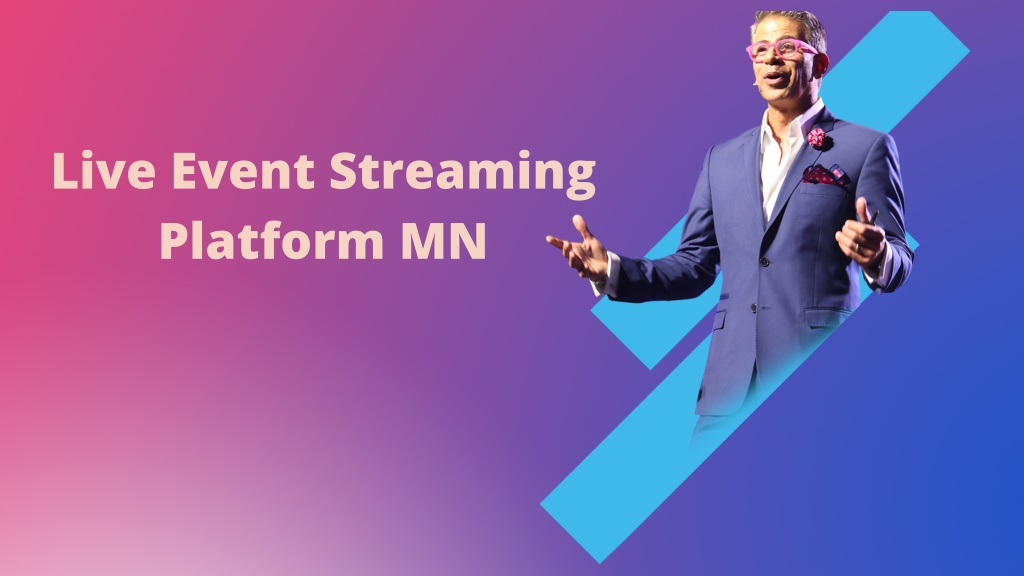 Live Event Streaming
Platform MN